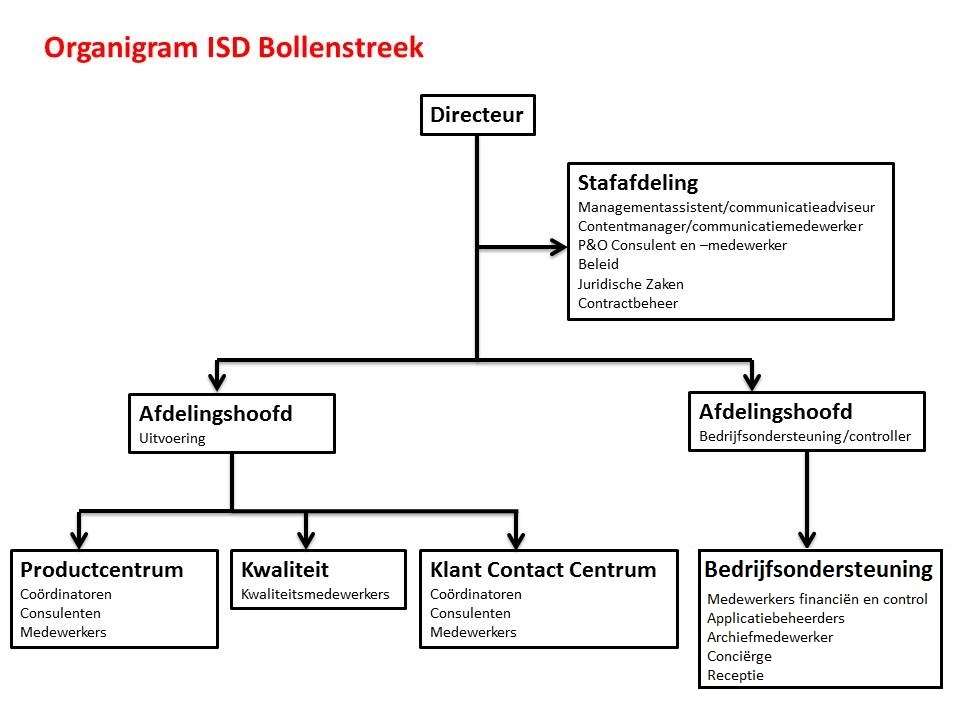 Organigram ISD Bollenstreek

Directeur

Stafafdeling
Managementassistent/communicatieadviseur
Contentmanager/communicatiemedewerker
P&O Consulent en –medewerker
Beleid
Juridische Zaken
Contractbeheer

Afdelingshoofd
Uitvoering

Afdelingshoofd
Bedrijfsondersteuning/controller

Productcentrum
Coördinatoren
Consulenten
Medewerkers

Kwaliteit
Kwaliteitsmedewerkers

Klant Contact Centrum
Coördinatoren
Consulenten
Medewerkers

Bedrijfsondersteuning
Medewerkers financiën en control
Applicatiebeheerders
Archiefmedewerker
Conciërge
Receptie